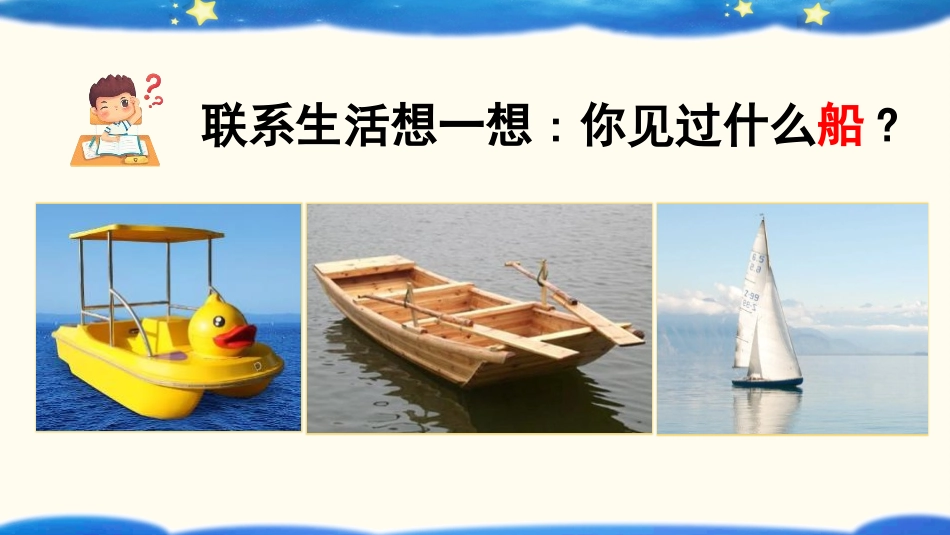 联系生活想一想：你见过什么船？